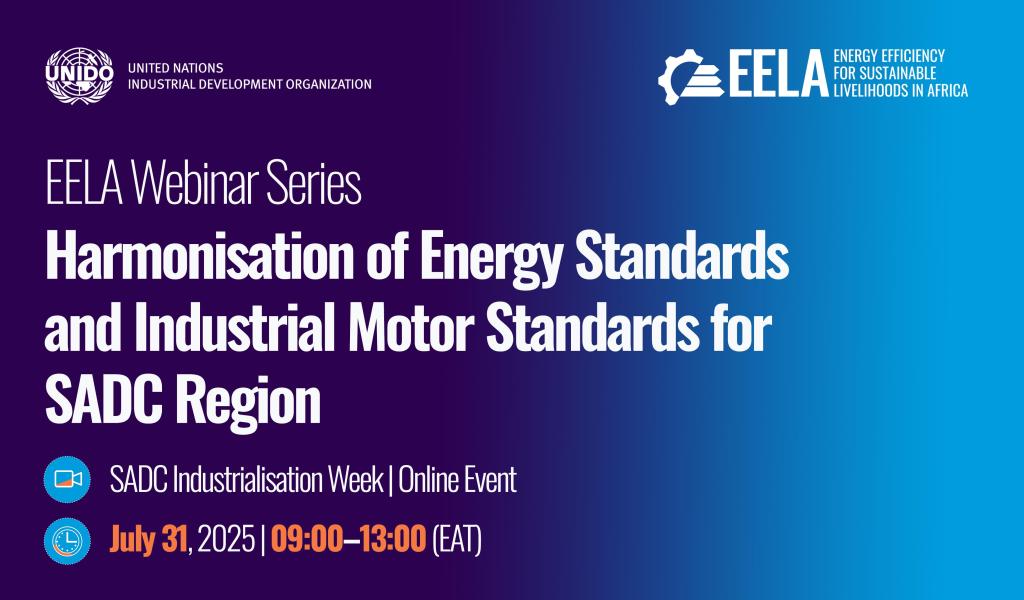 UNIDO
UNITED NATIONS
INDUSTRIAL DEVELOPMENT ORGANIZATION

EELA
ENERGY EFFICIENCY FOR SUSTAINABLE LIVELIHOODS IN AFRICA

EELA Webinar Series
Harmonisation of Energy Standards and Industrial Motor Standards for SADC Region

SADC Industrialisation Week | Online Event

July 31, 2025 | 09:00–13:00 (EAT)